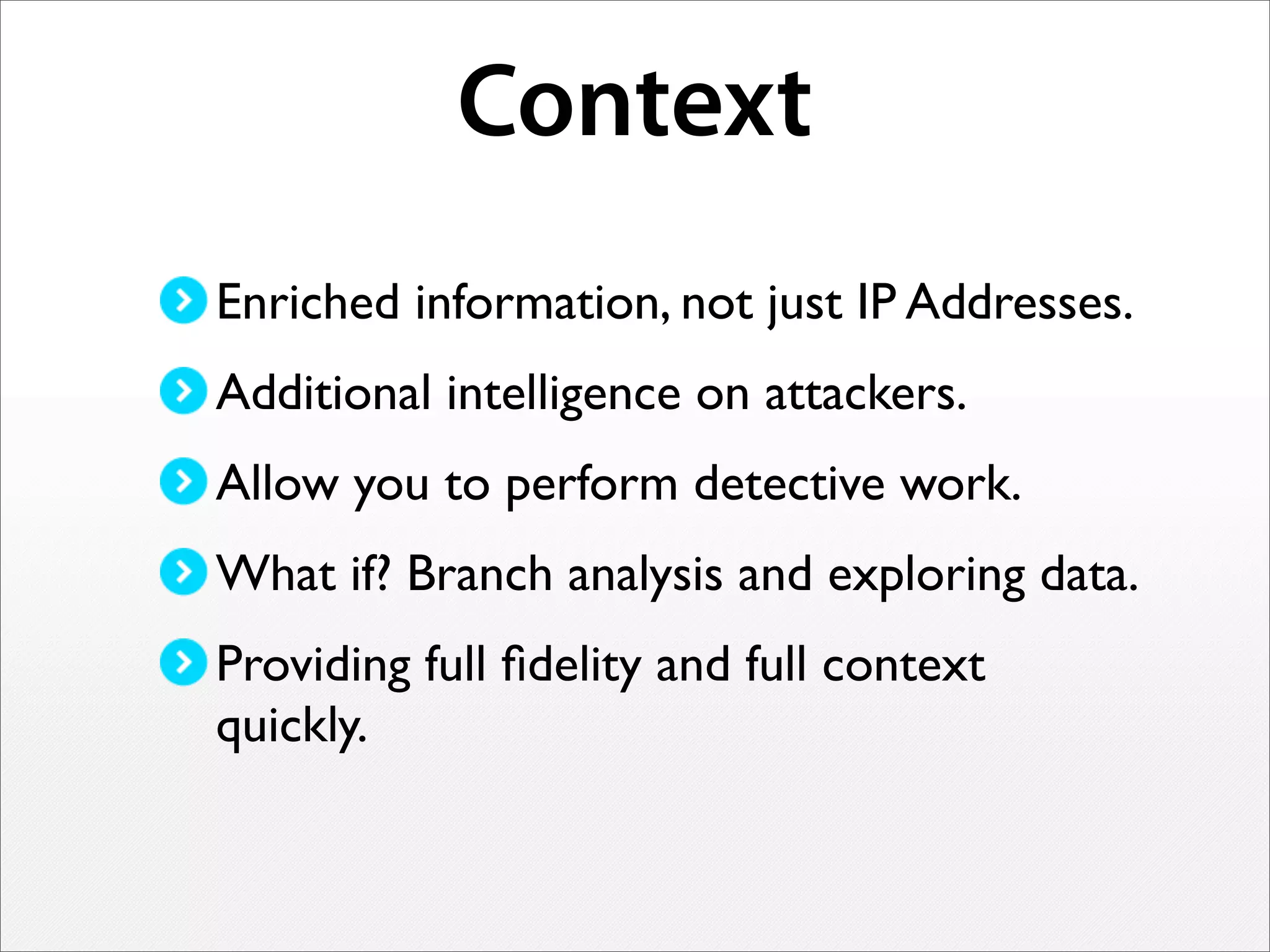 Context

Enriched information, not just IP Addresses.

Additional intelligence on attackers.

Allow you to perform detective work.

What if? Branch analysis and exploring data.

Providing full fidelity and full context quickly.